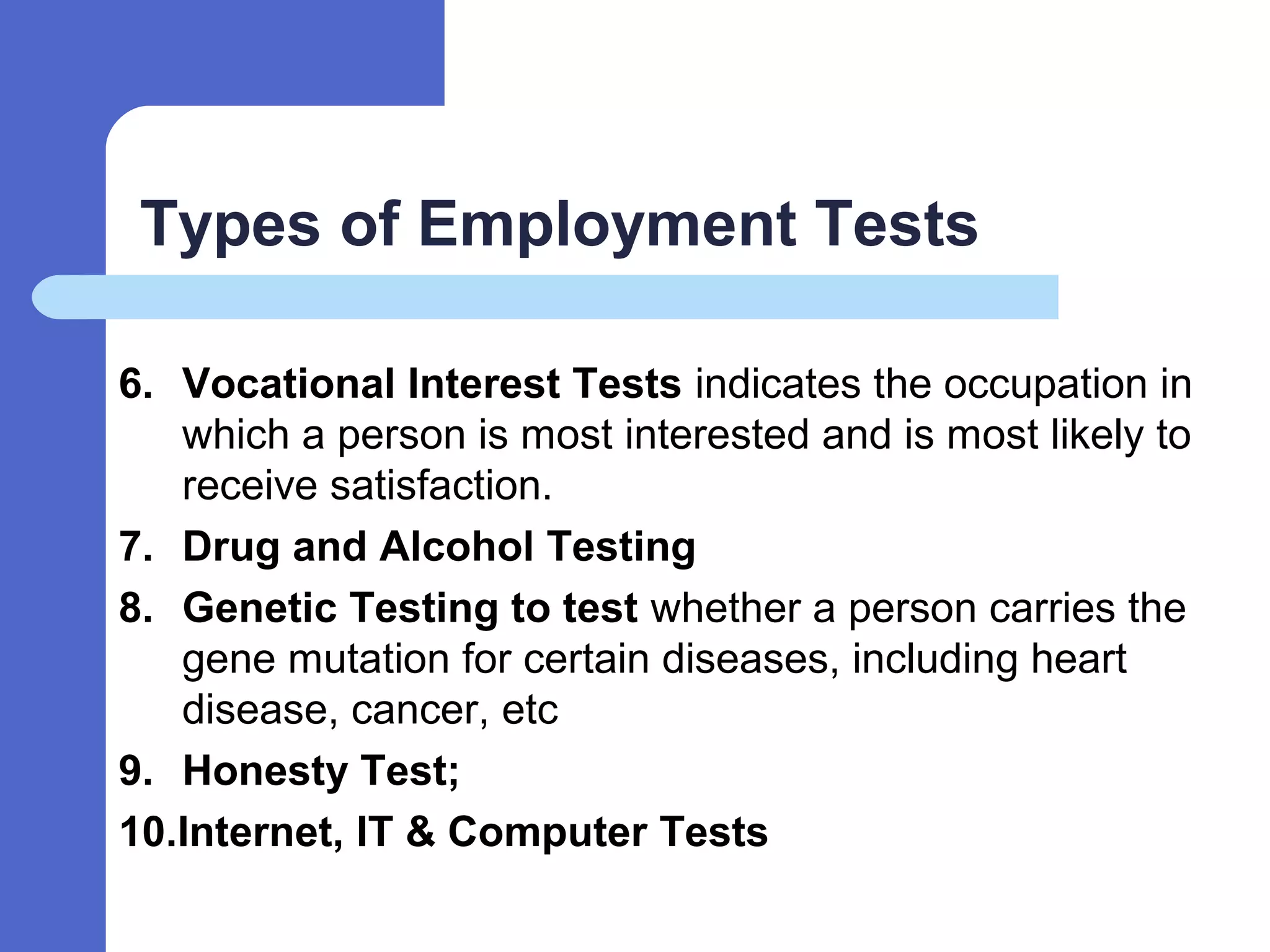 Types of Employment Tests

6. Vocational Interest Tests indicates the occupation in which a person is most interested and is most likely to receive satisfaction.

7. Drug and Alcohol Testing

8. Genetic Testing to test whether a person carries the gene mutation for certain diseases, including heart disease, cancer, etc

9. Honesty Test;

10.Internet, IT & Computer Tests